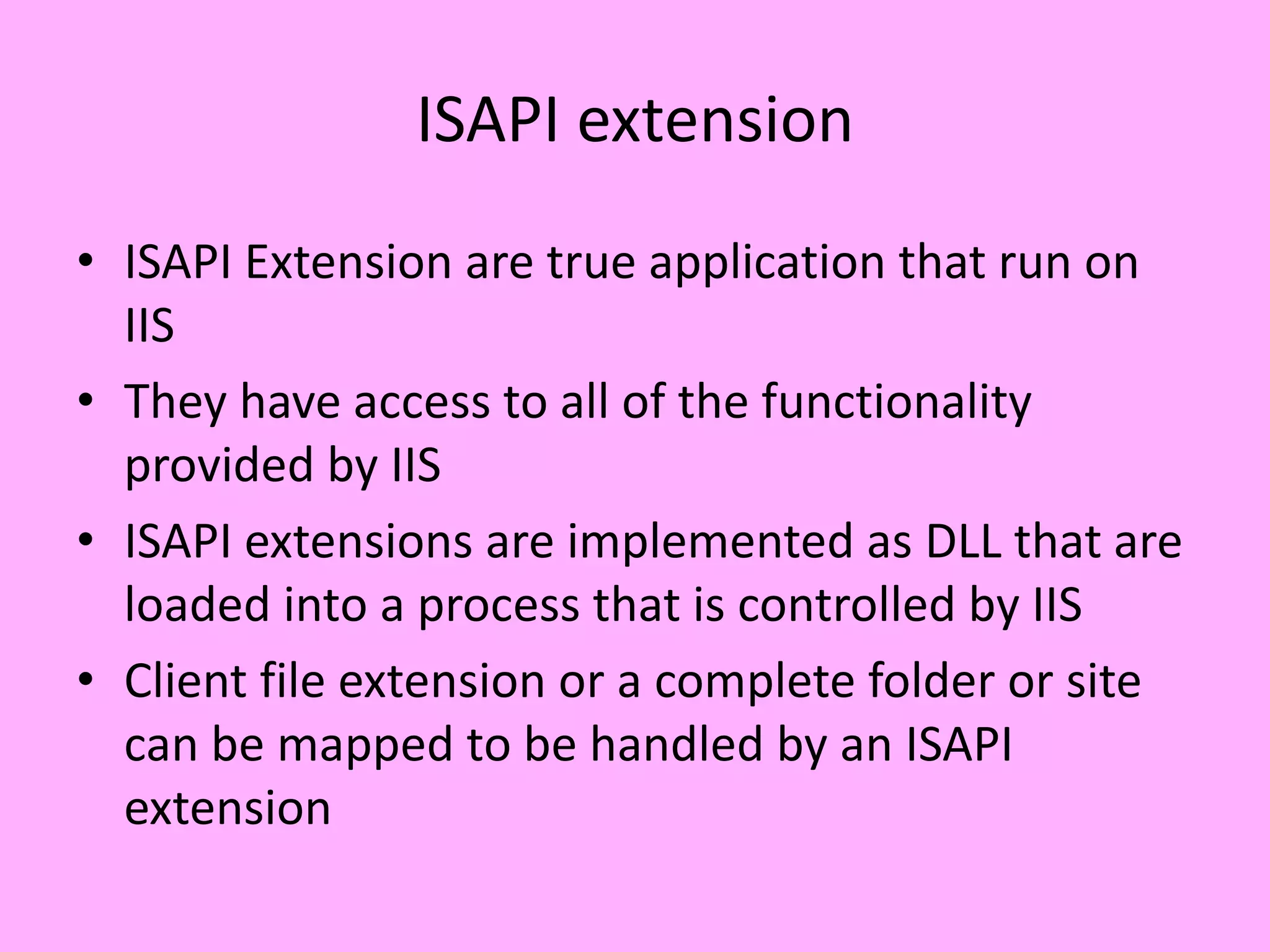 ISAPI extension

• ISAPI Extension are true application that run on IIS
• They have access to all of the functionality provided by IIS
• ISAPI extensions are implemented as DLL that are loaded into a process that is controlled by IIS
• Client file extension or a complete folder or site can be mapped to be handled by an ISAPI extension